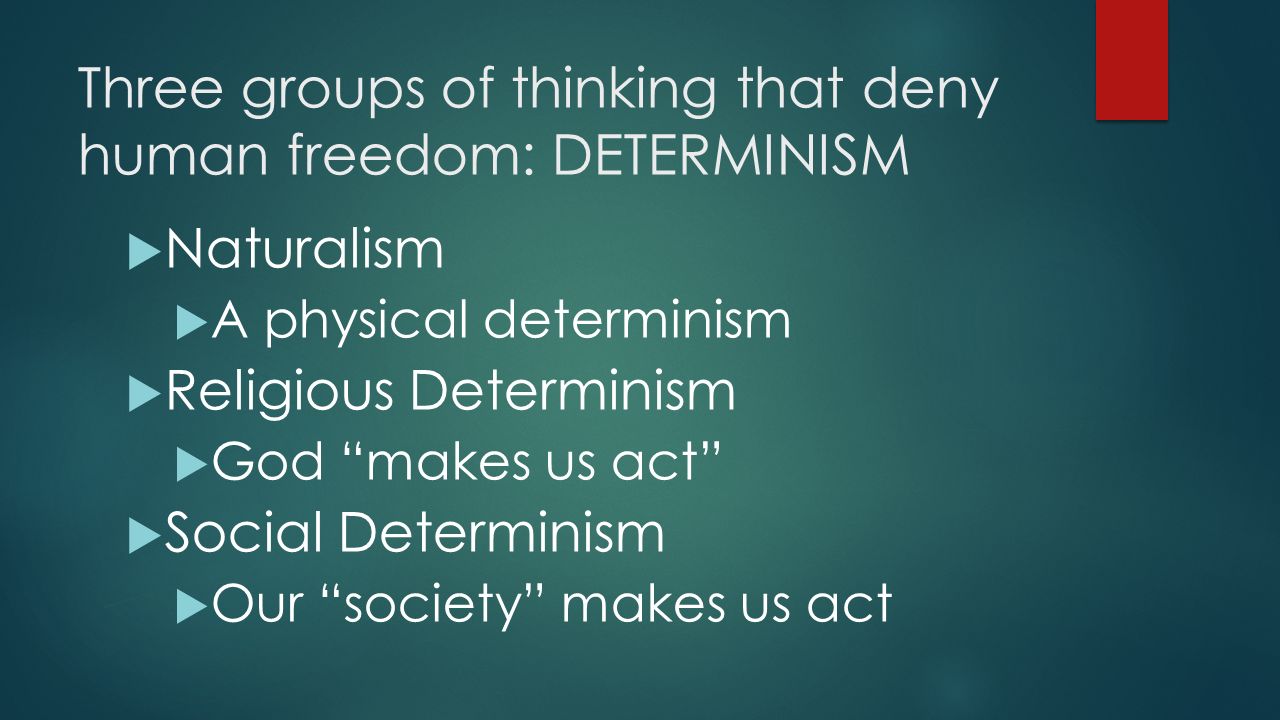 Three groups of thinking that deny human freedom: DETERMINISM

Naturalism
A physical determinism
Religious Determinism
God “makes us act”
Social Determinism
Our “society” makes us act